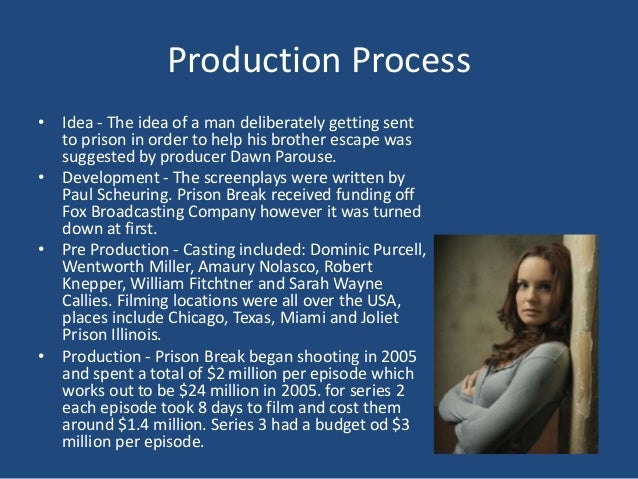 Production Process

• Idea - The idea of a man deliberately getting sent to prison in order to help his brother escape was suggested by producer Dawn Parouse.
• Development - The screenplays were written by Paul Scheuring. Prison Break received funding off Fox Broadcasting Company however it was turned down at first.
• Pre Production - Casting included: Dominic Purcell, Wentworth Miller, Amaury Nolasco, Robert Knepper, William Fitchtner and Sarah Wayne Callies. Filming locations were all over the USA, places include Chicago, Texas, Miami and Joliet Prison Illinois.
• Production - Prison Break began shooting in 2005 and spent a total of \$2 million per episode which works out to be \$24 million in 2005. for series 2 each episode took 8 days to film and cost them around \$1.4 million. Series 3 had a budget od \$3 million per episode.